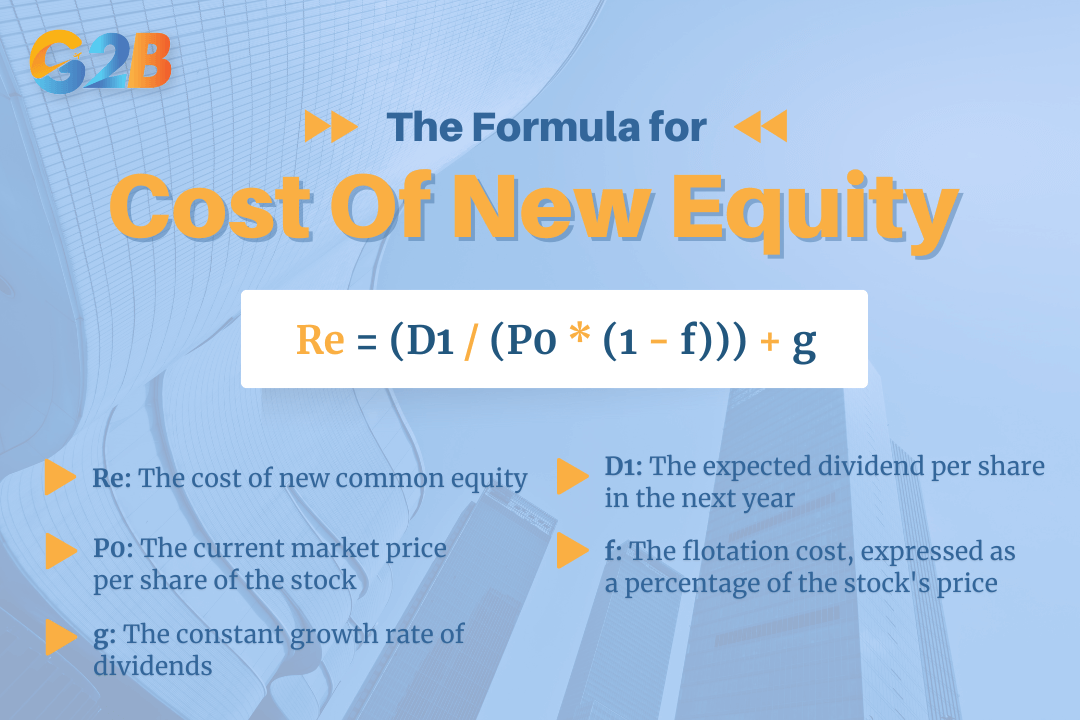 G2B

The Formula for

Cost Of New Equity

Re = (D1 / (P0 * (1 - f))) + g

Re: The cost of new common equity

P0: The current market price per share of the stock

g: The constant growth rate of dividends

D1: The expected dividend per share in the next year

f: The flotation cost, expressed as a percentage of the stock's price